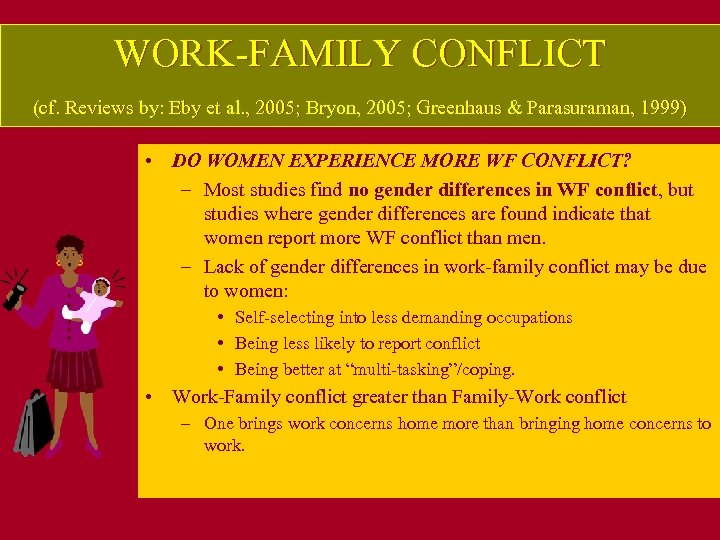 WORK-FAMILY CONFLICT

(cf. Reviews by: Eby et al., 2005; Bryon, 2005; Greenhaus & Parasuraman, 1999)

• DO WOMEN EXPERIENCE MORE WF CONFLICT?
– Most studies find no gender differences in WF conflict, but studies where gender differences are found indicate that women report more WF conflict than men.
– Lack of gender differences in work-family conflict may be due to women:
• Self-selecting into less demanding occupations
• Being less likely to report conflict
• Being better at "multi-tasking"/coping.
• Work-Family conflict greater than Family-Work conflict
– One brings work concerns home more than bringing home concerns to work.